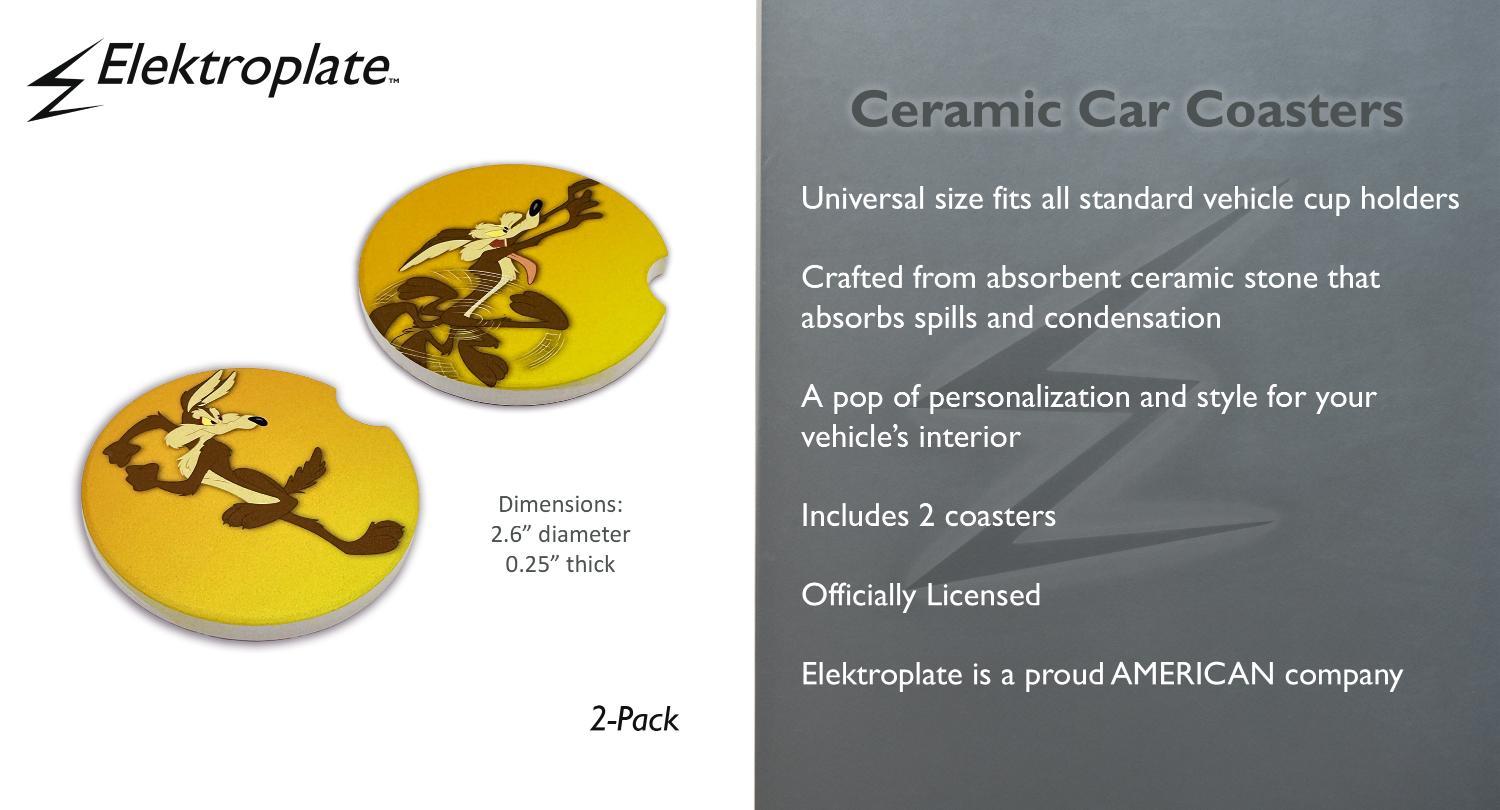 Elektroplate™

Dimensions:
2.6” diameter
0.25” thick

2-Pack

Ceramic Car Coasters

Universal size fits all standard vehicle cup holders

Crafted from absorbent ceramic stone that absorbs spills and condensation

A pop of personalization and style for your vehicle’s interior

Includes 2 coasters

Officially Licensed

Elektroplate is a proud AMERICAN company